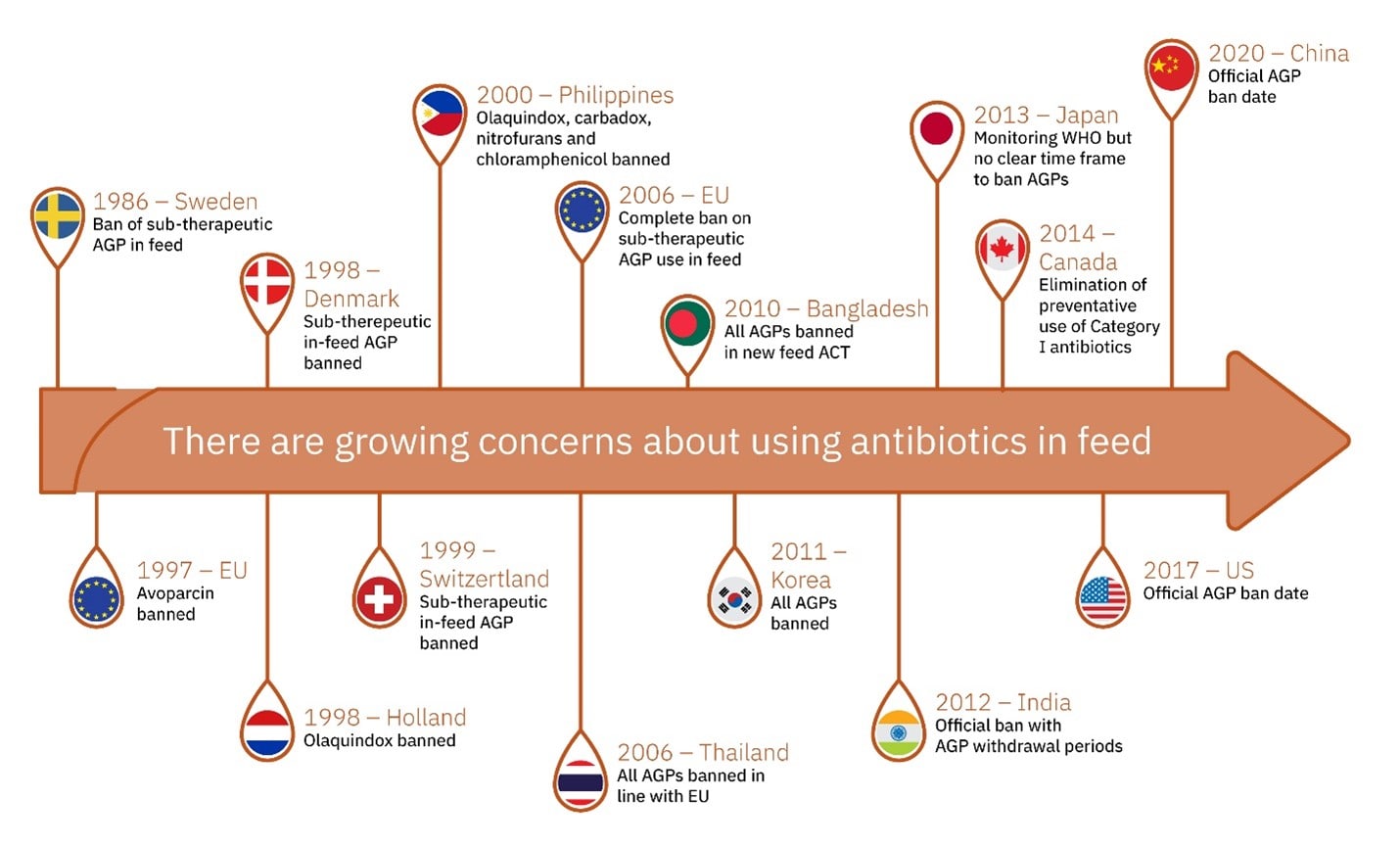 1986 – Sweden
Ban of sub-therapeutic AGP in feed

1998 – Denmark
Sub-therepeutic in-feed AGP banned

2000 – Philippines
Olaquindox, carbadox, nitrofurans and chloramphenicol banned

2006 – EU
Complete ban on sub-therapeutic AGP use in feed

2010 – Bangladesh
All AGPs banned in new feed ACT

2013 – Japan
Monitoring WHO but no clear time frame to ban AGPs

2014 – Canada
Elimination of preventative use of Category I antibiotics

2020 – China
Official AGP ban date

There are growing concerns about using antibiotics in feed

1997 – EU
Avoparcin banned

1998 – Holland
Olaquindox banned

1999 – Switzertland
Sub-therapeutic in-feed AGP banned

2006 – Thailand
All AGPs banned in line with EU

2011 – Korea
All AGPs banned

2012 – India
Official ban with AGP withdrawal periods

2017 – US
Official AGP ban date